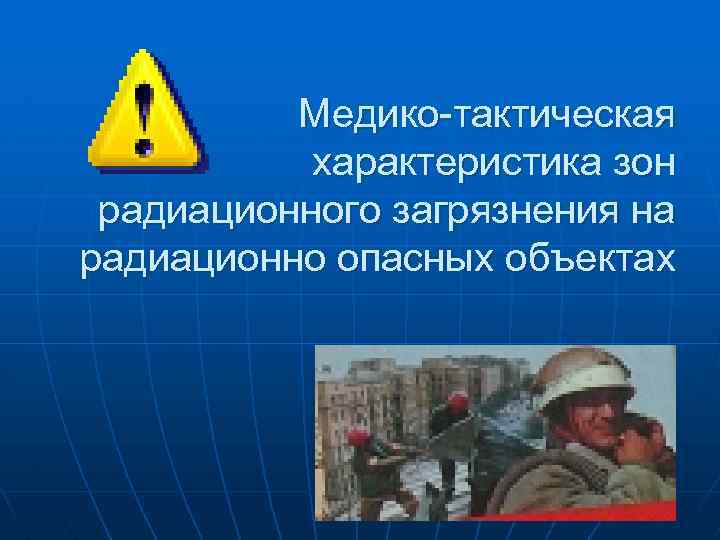 Медико-тактическая характеристика зон радиационного загрязнения на радиационно опасных объектах